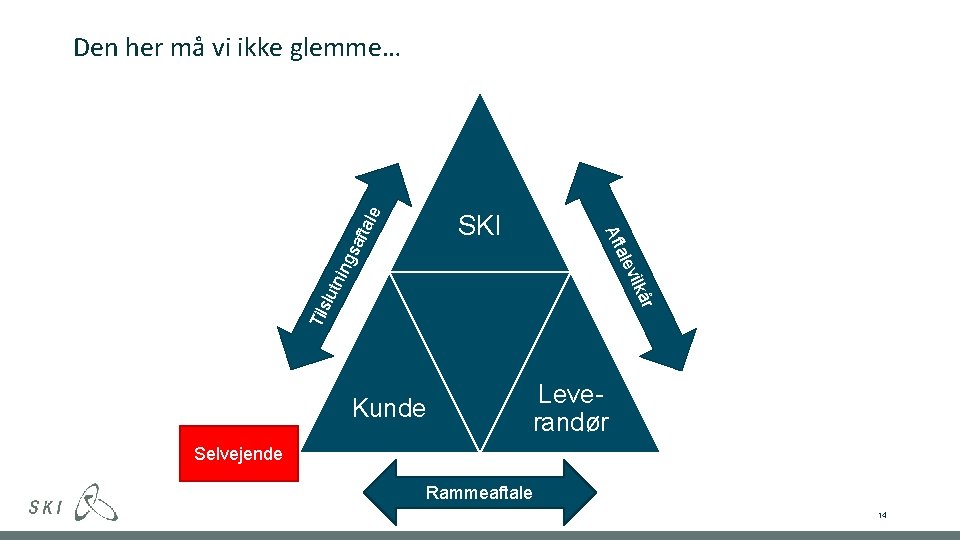 Den her må vi ikke glemme…

Tilslutningsaftale

SKI

Aftalevilkår

Kunde

Leverandør

Selvejende

Rammeaftale

SKI

14